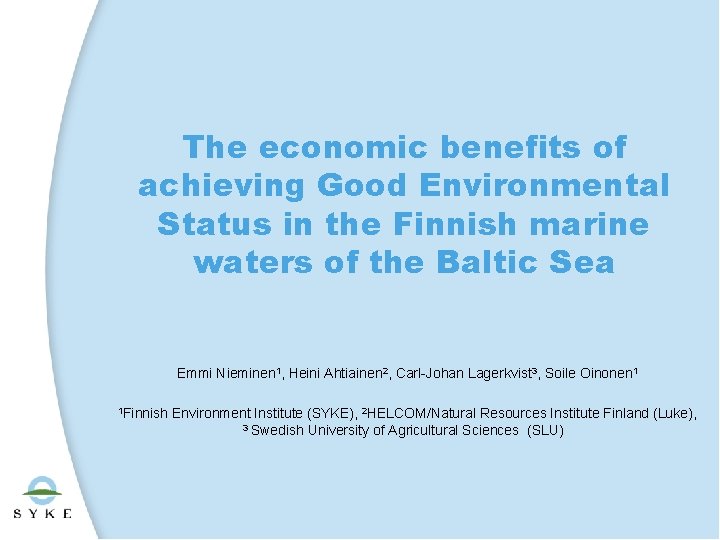 The economic benefits of achieving Good Environmental Status in the Finnish marine waters of the Baltic Sea

Emmi Nieminen¹, Heini Ahtiainen², Carl-Johan Lagerkvist³, Soile Oinonen¹

¹Finnish Environment Institute (SYKE), ²HELCOM/Natural Resources Institute Finland (Luke), ³ Swedish University of Agricultural Sciences (SLU)

SYKE